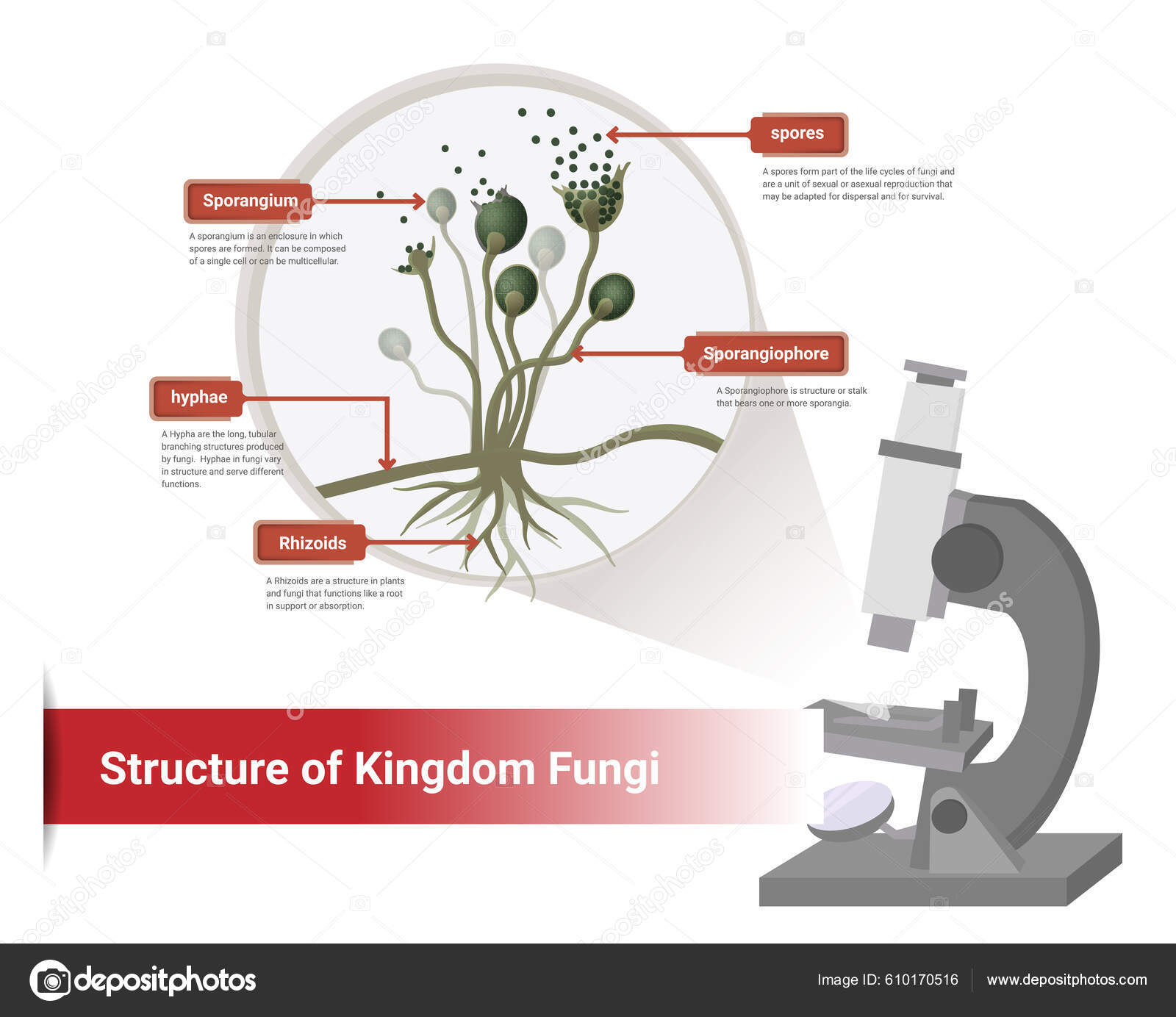 spores

A spores form part of the life cycles of fungi and are a unit of sexual or asexual reproduction that may be adapted for dispersal and for survival.

Sporangium

A sporangium is an enclosure in which spores are formed. It can be composed of a single cell or can be multicellular.

Sporangiophore

A Sporangiophore is structure or stalk that bears one or more sporangia.

hyphae

A Hypha are the long, tubular branching structures produced by fungi. Hyphae in fungi vary in structure and serve different functions.

Rhizoids

A Rhizoids are a structure in plants and fungi that functions like a root in support or absorption.

Structure of Kingdom Fungi

depositphotos

Image ID: 610170516

www.depositphotos.com